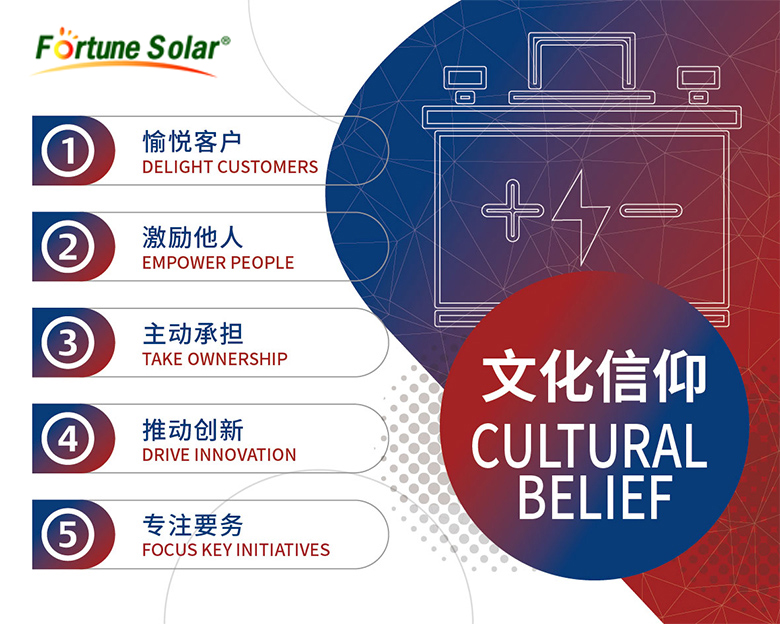 Fortune Solar®

1
愉悦客户
DELIGHT CUSTOMERS

2
激励他人
EMPOWER PEOPLE

3
主动承担
TAKE OWNERSHIP

4
推动创新
DRIVE INNOVATION

5
专注要务
FOCUS KEY INITIATIVES

文化信仰
CULTURAL BELIEF